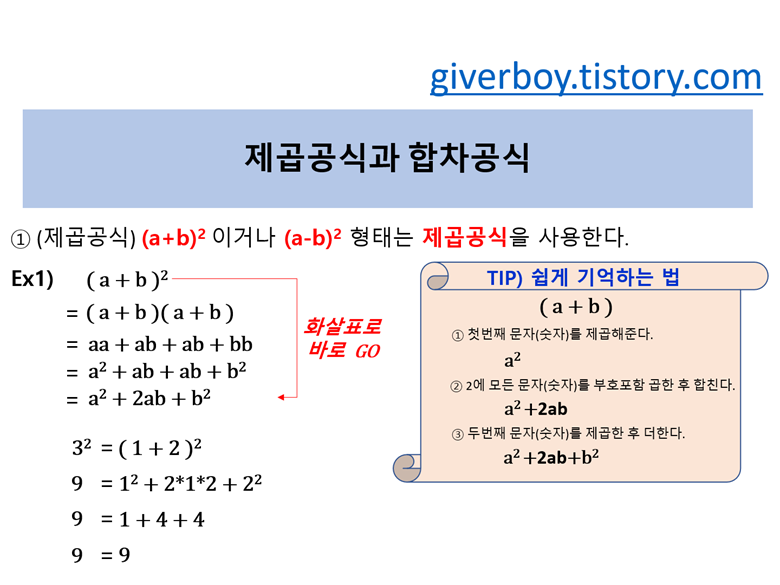 giverboy.tistory.com

제곱공식과 합차공식

① (제곱공식) $(a+b)^2$ 이거나 $(a-b)^2$ 형태는 제곱공식을 사용한다.

Ex1) $(a+b)^2$
$= (a+b)(a+b)$
$= aa + ab + ab + bb$
$= a^2 + ab + ab + b^2$
$= a^2 + 2ab + b^2$

화살표로 바로 GO

$3^2 = (1+2)^2$
$9 = 1^2 + 2*1*2 + 2^2$
$9 = 1 + 4 + 4$
$9 = 9$

TIP) 쉽게 기억하는 법
$(a+b)$
① 첫번째 문자(숫자)를 제곱해준다.
$a^2$
② 2에 모든 문자(숫자)를 부호포함 곱한 후 합친다.
$a^2 + 2ab$
③ 두번째 문자(숫자)를 제곱한 후 더한다.
$a^2 + 2ab + b^2$